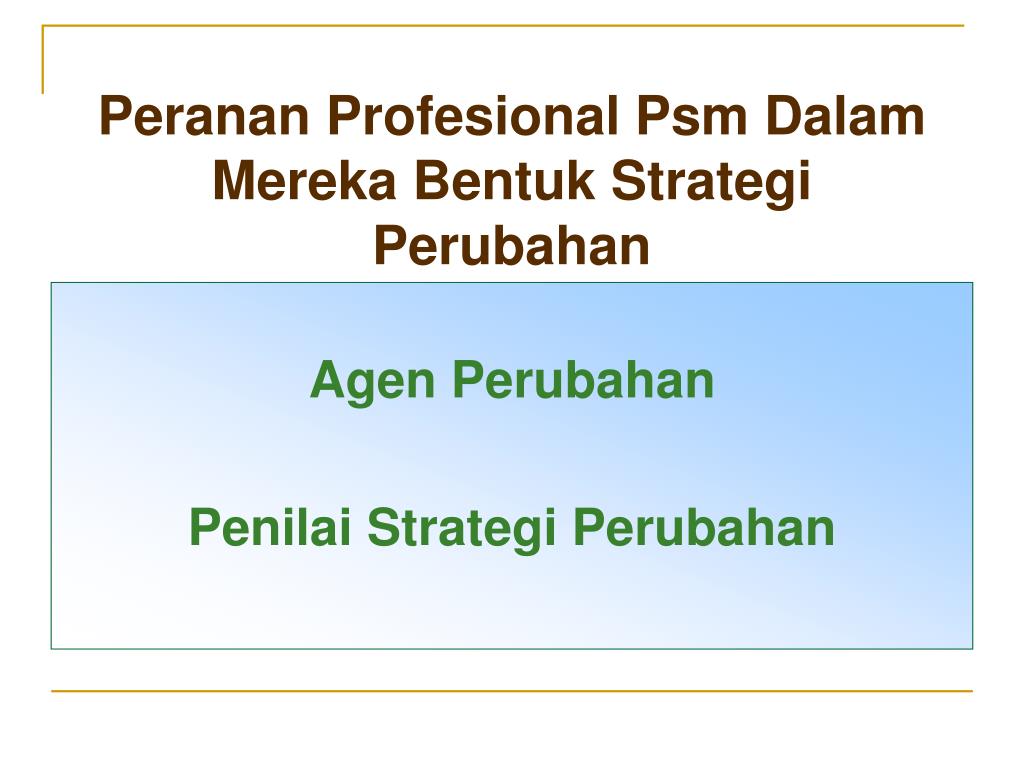 Peranan Profesional Psm Dalam Mereka Bentuk Strategi Perubahan

Agen Perubahan

Penilai Strategi Perubahan